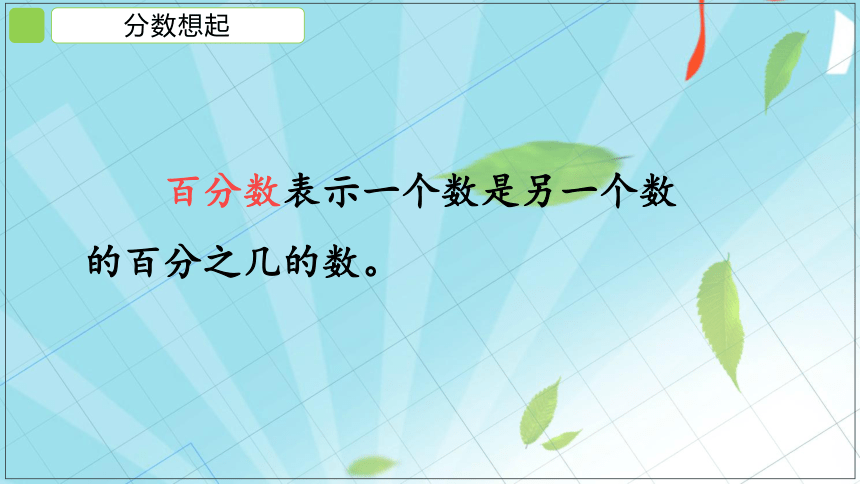 分数想起

百分数表示一个数是另一个数的百分之几的数。